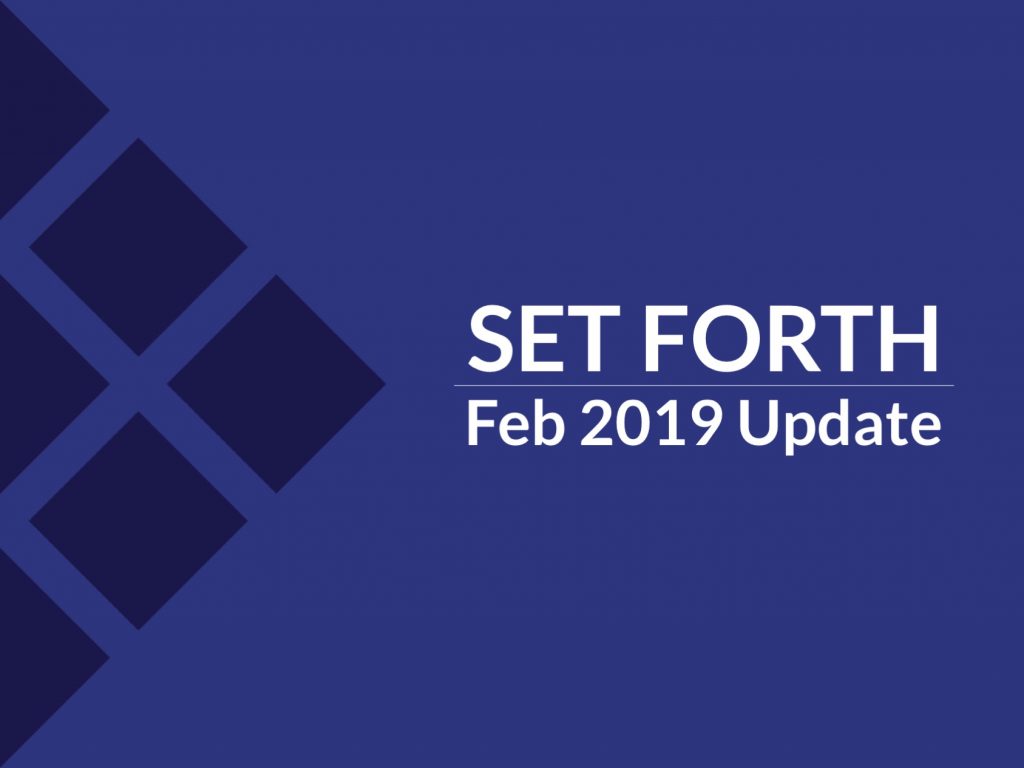 SET FORTH
Feb 2019 Update